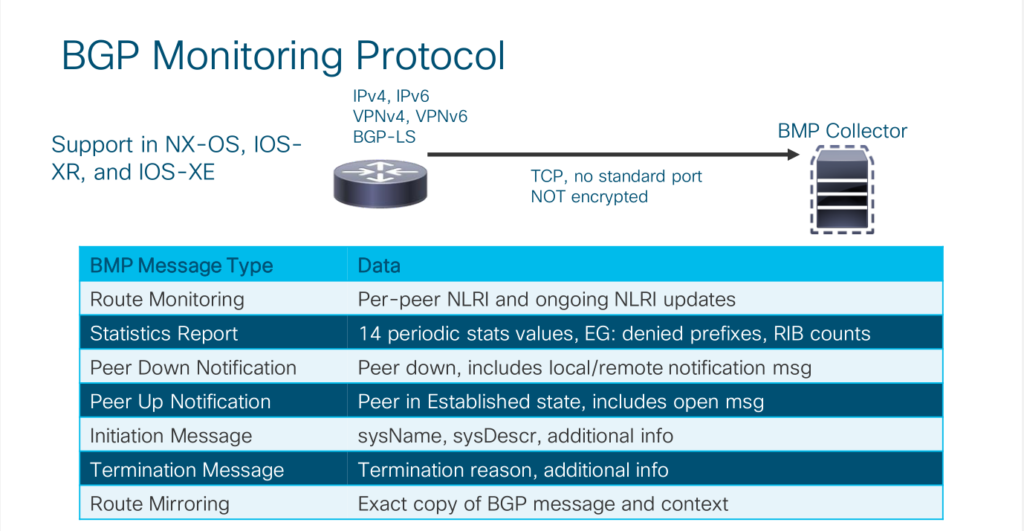 BGP Monitoring Protocol

Support in NX-OS, IOS-XR, and IOS-XE

IPv4, IPv6
VPNv4, VPNv6
BGP-LS

TCP, no standard port
NOT encrypted

BMP Collector

| BMP Message Type | Data |
|---|---|
| Route Monitoring | Per-peer NLRI and ongoing NLRI updates |
| Statistics Report | 14 periodic stats values, EG: denied prefixes, RIB counts |
| Peer Down Notification | Peer down, includes local/remote notification msg |
| Peer Up Notification | Peer in Established state, includes open msg |
| Initiation Message | sysName, sysDescr, additional info |
| Termination Message | Termination reason, additional info |
| Route Mirroring | Exact copy of BGP message and context |